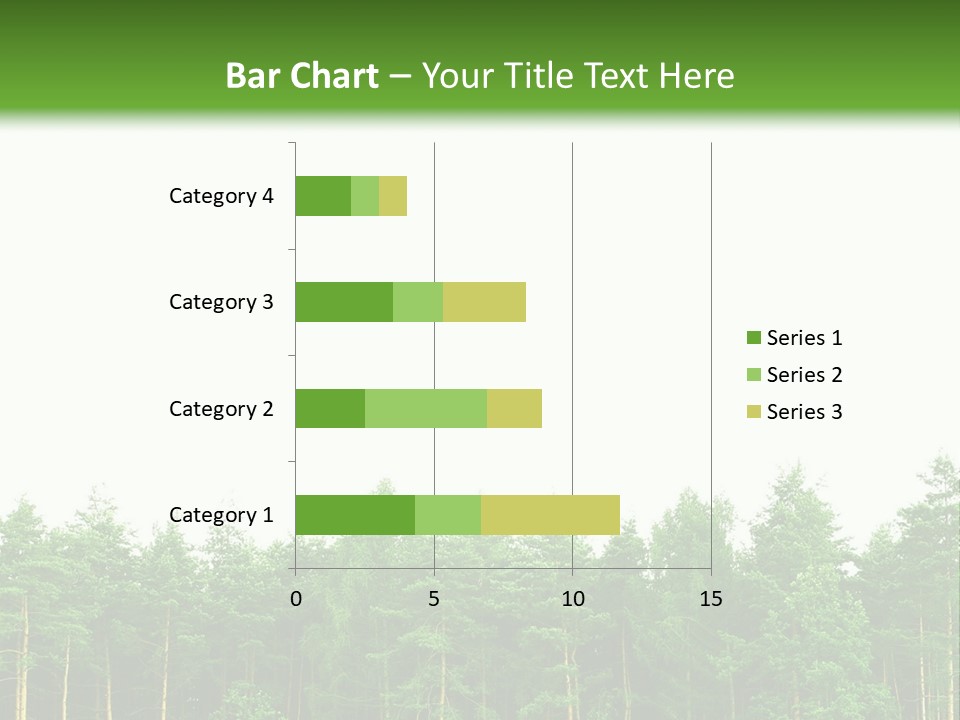 Bar Chart – Your Title Text Here

Category 4
Category 3
Category 2
Category 1

0
5
10
15

Series 1
Series 2
Series 3